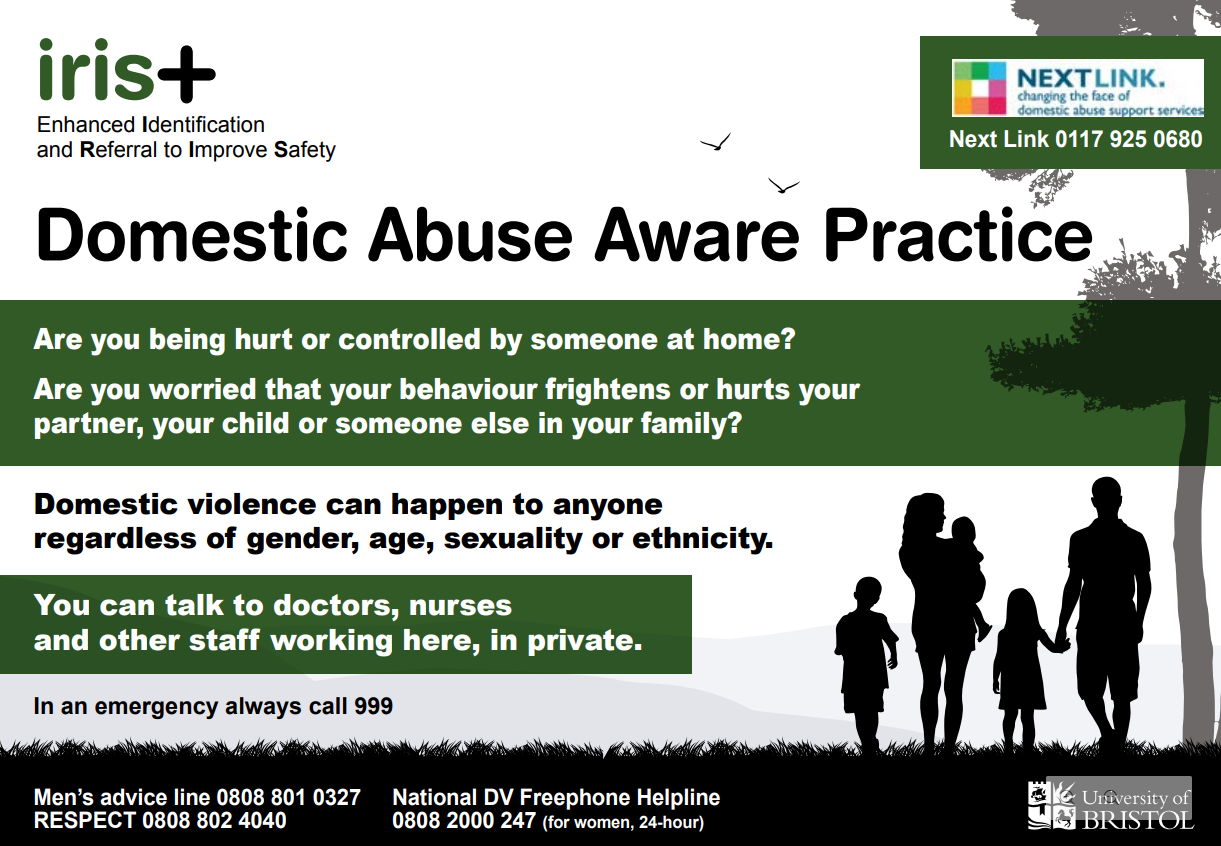 iris+
Enhanced Identification and Referral to Improve Safety

NEXTLINK.
changing the face of domestic abuse support services
Next Link 0117 925 0680

Domestic Abuse Aware Practice

Are you being hurt or controlled by someone at home?

Are you worried that your behaviour frightens or hurts your partner, your child or someone else in your family?

Domestic violence can happen to anyone regardless of gender, age, sexuality or ethnicity.

You can talk to doctors, nurses and other staff working here, in private.

In an emergency always call 999

Men's advice line 0808 801 0327
RESPECT 0808 802 4040

National DV Freephone Helpline
0808 2000 247 (for women, 24-hour)

University of BRISTOL